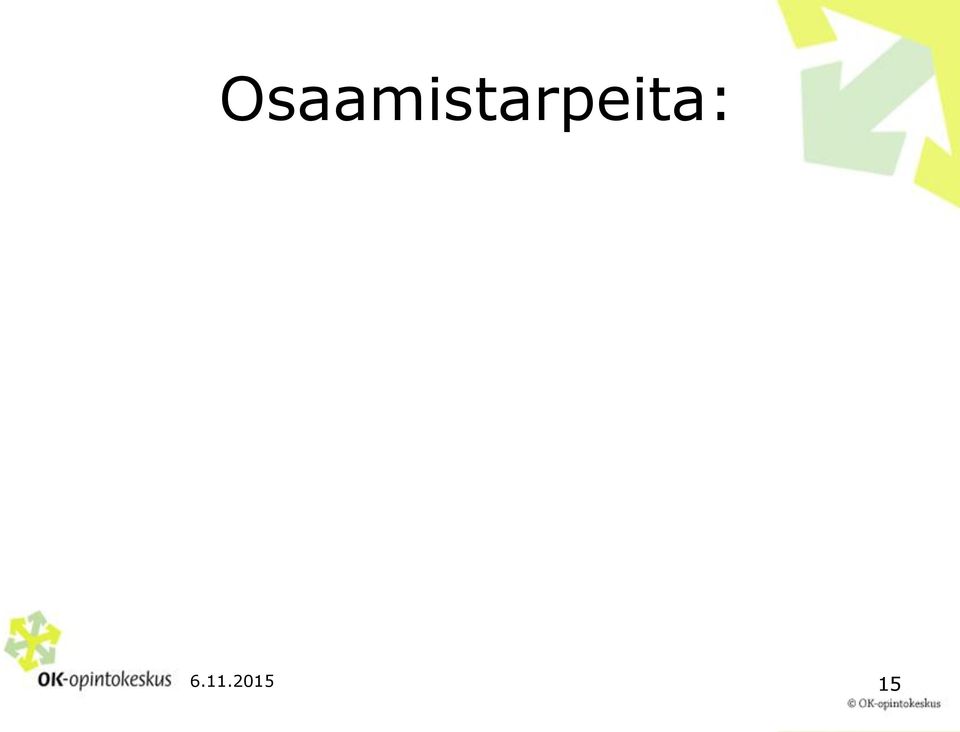 Osaamistarpeita:

OK-opintokeskus 6.11.2015

15

© OK-opintokeskus